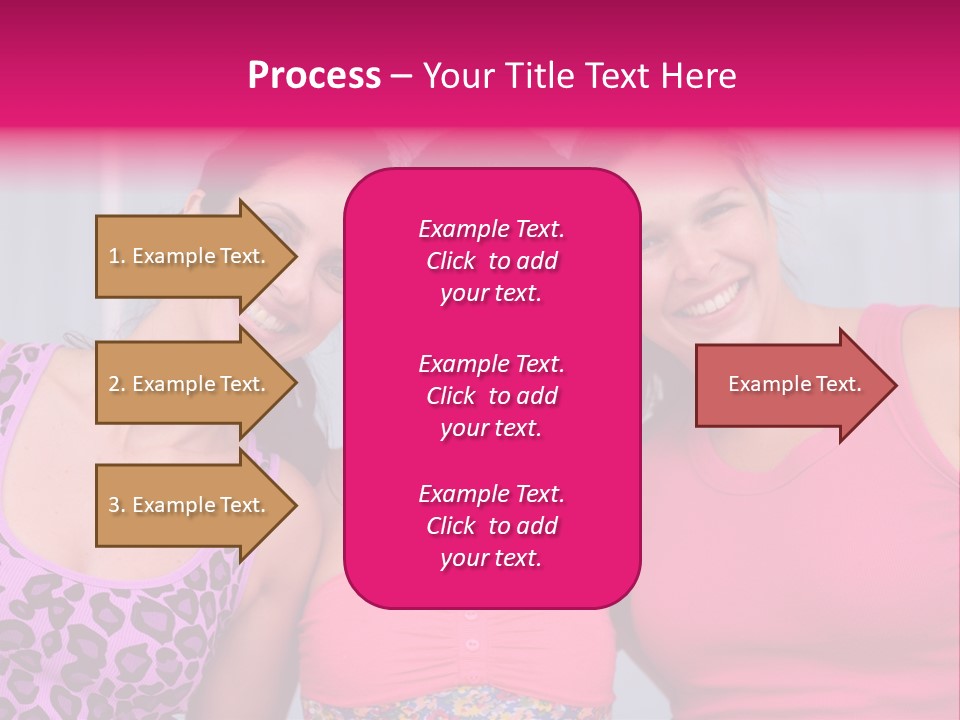 Process – Your Title Text Here

1. Example Text.

2. Example Text.

3. Example Text.

Example Text. Click to add your text.

Example Text. Click to add your text.

Example Text. Click to add your text.

Example Text.